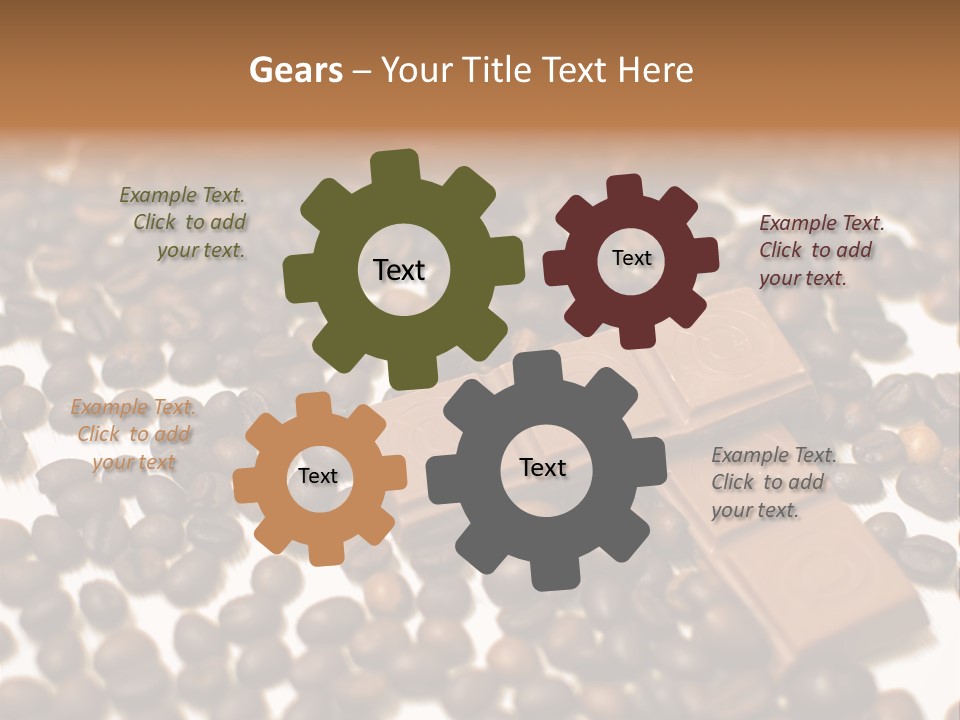 Gears – Your Title Text Here

Example Text. Click to add your text.

Text

Text

Example Text. Click to add your text.

Example Text. Click to add your text

Text

Text

Example Text. Click to add your text.